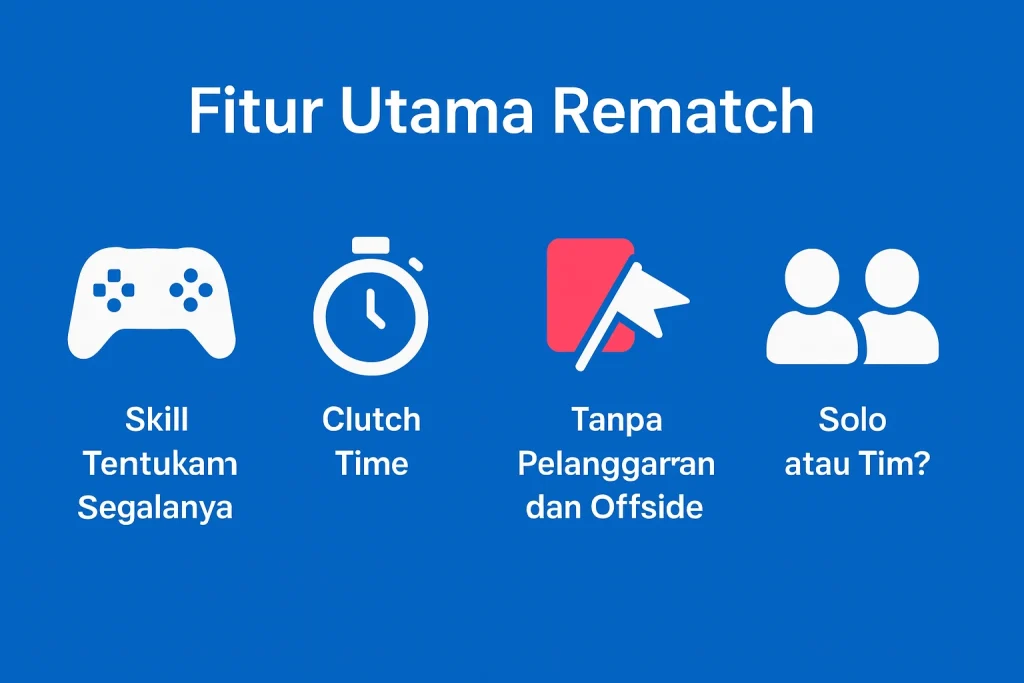 Fitur Utama Rematch

Skill Tentukam Segalanya

Clutch Time

Tanpa Pelanggarran dan Offside

Solo atau Tim?